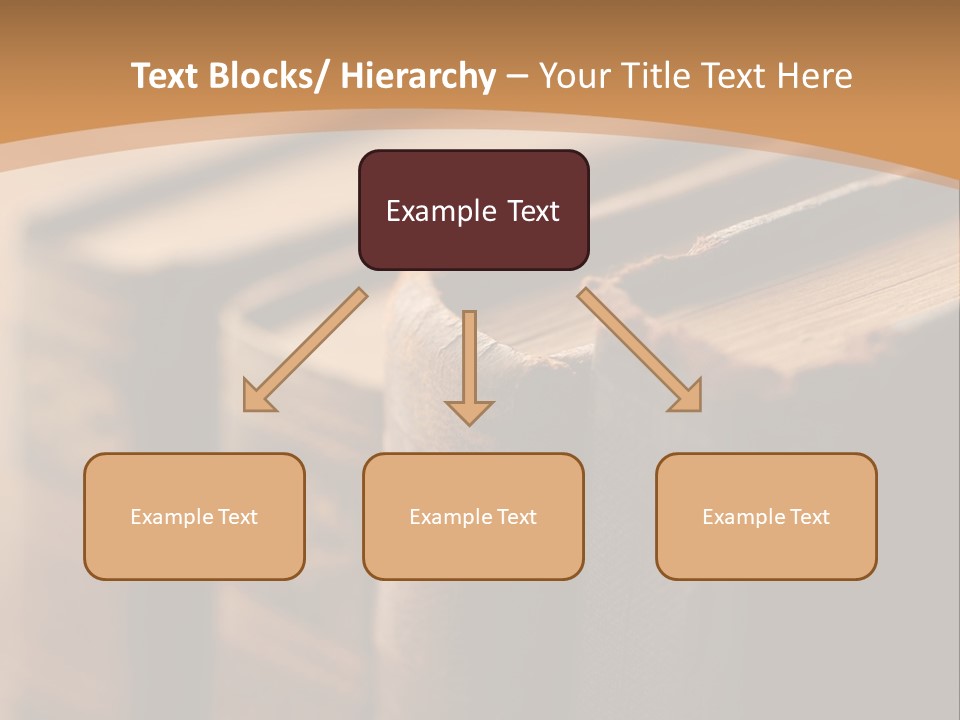 Text Blocks/ Hierarchy – Your Title Text Here

Example Text

Example Text

Example Text

Example Text